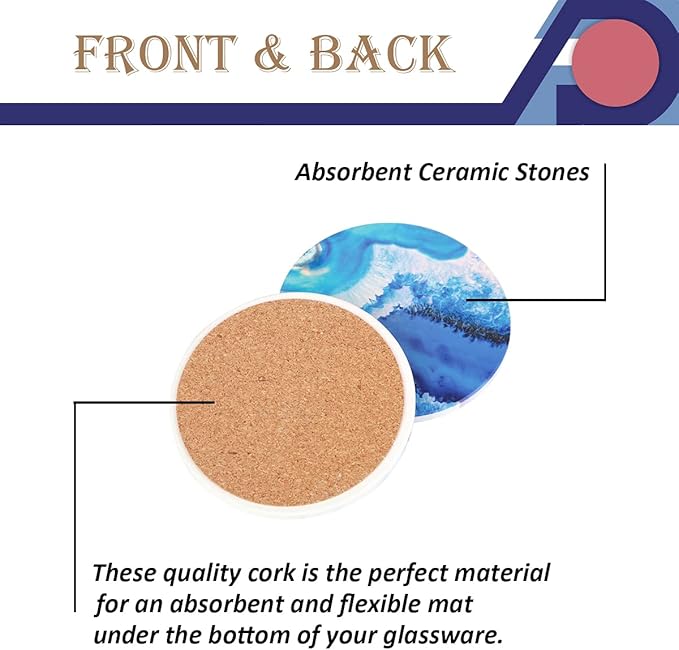 FRONT & BACK

Absorbent Ceramic Stones

These quality cork is the perfect material for an absorbent and flexible mat under the bottom of your glassware.